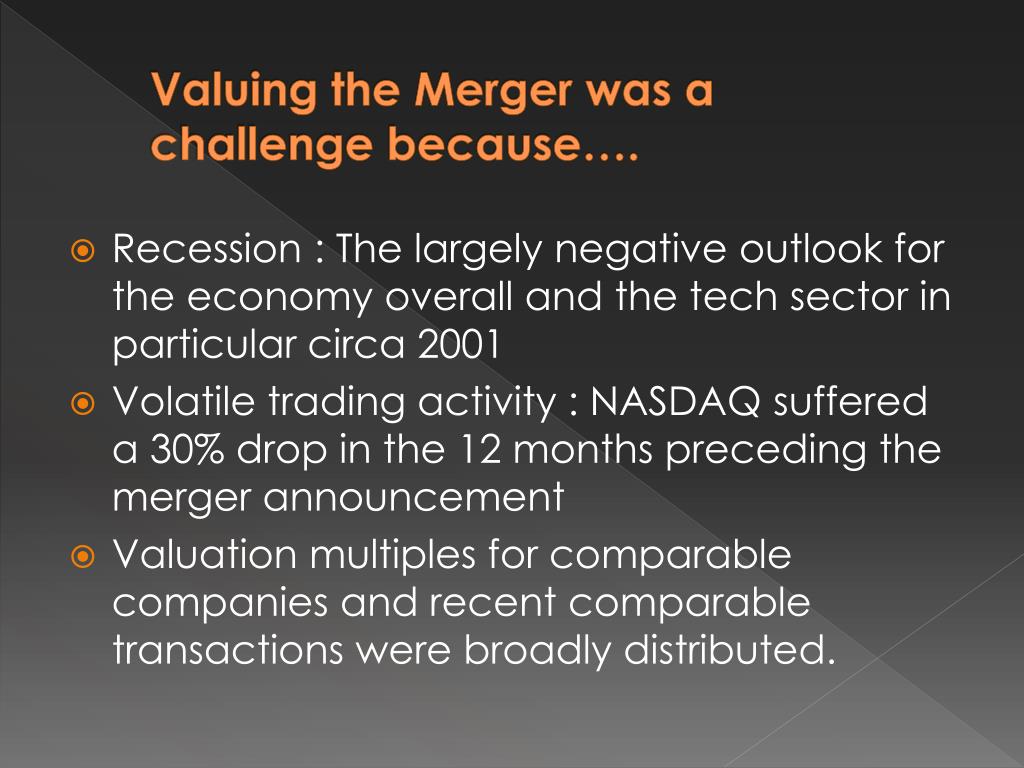 Valuing the Merger was a challenge because….

Recession : The largely negative outlook for the economy overall and the tech sector in particular circa 2001

Volatile trading activity : NASDAQ suffered a 30% drop in the 12 months preceding the merger announcement

Valuation multiples for comparable companies and recent comparable transactions were broadly distributed.